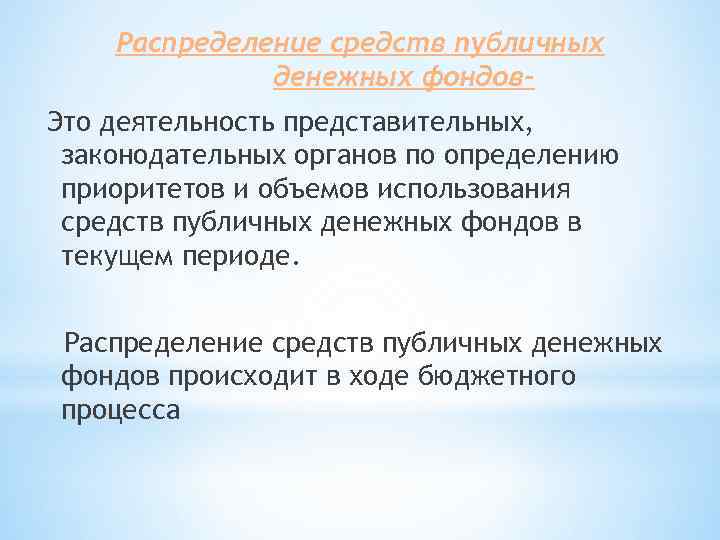 Распределение средств публичных денежных фондов-

Это деятельность представительных, законодательных органов по определению приоритетов и объемов использования средств публичных денежных фондов в текущем периоде.

Распределение средств публичных денежных фондов происходит в ходе бюджетного процесса